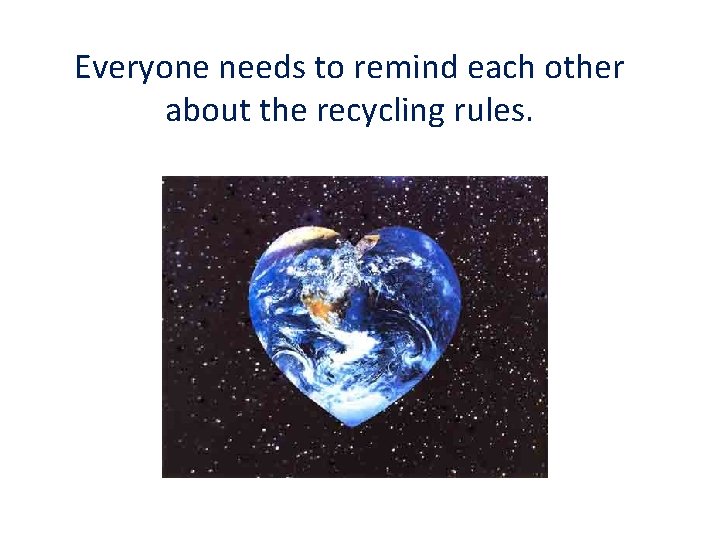 Everyone needs to remind each other about the recycling rules.